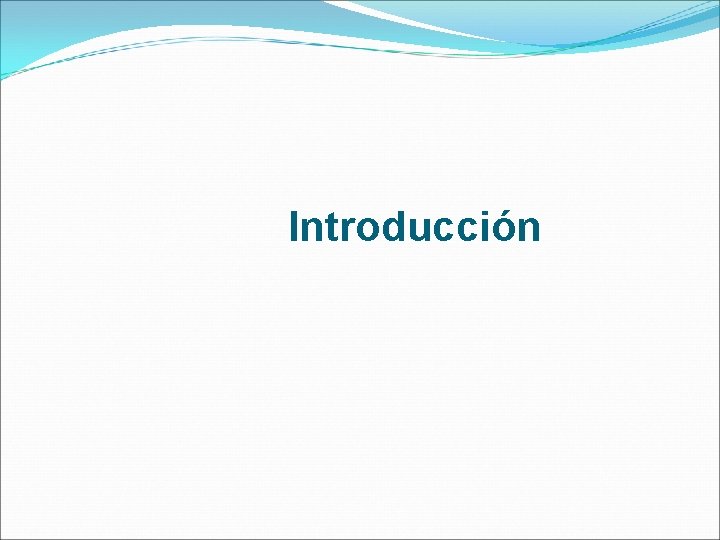 Introducción